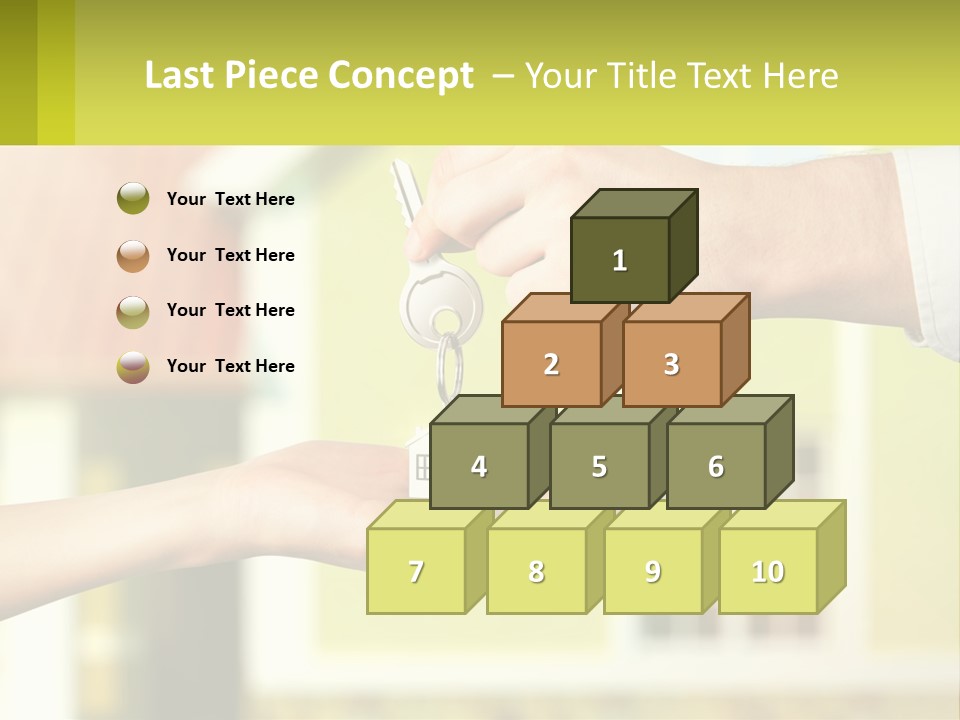 Last Piece Concept – Your Title Text Here

Your Text Here

Your Text Here

Your Text Here

Your Text Here

1

2

3

4

5

6

7

8

9

10